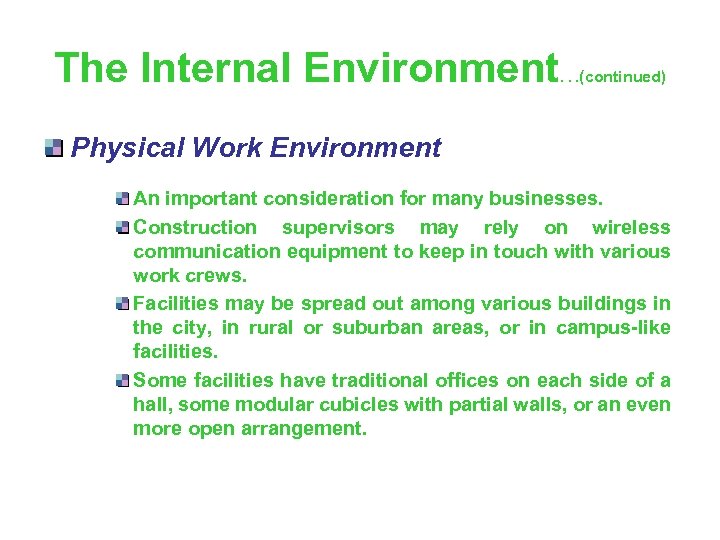 The Internal Environment…(continued)

Physical Work Environment

An important consideration for many businesses.

Construction supervisors may rely on wireless communication equipment to keep in touch with various work crews.

Facilities may be spread out among various buildings in the city, in rural or suburban areas, or in campus-like facilities.

Some facilities have traditional offices on each side of a hall, some modular cubicles with partial walls, or an even more open arrangement.